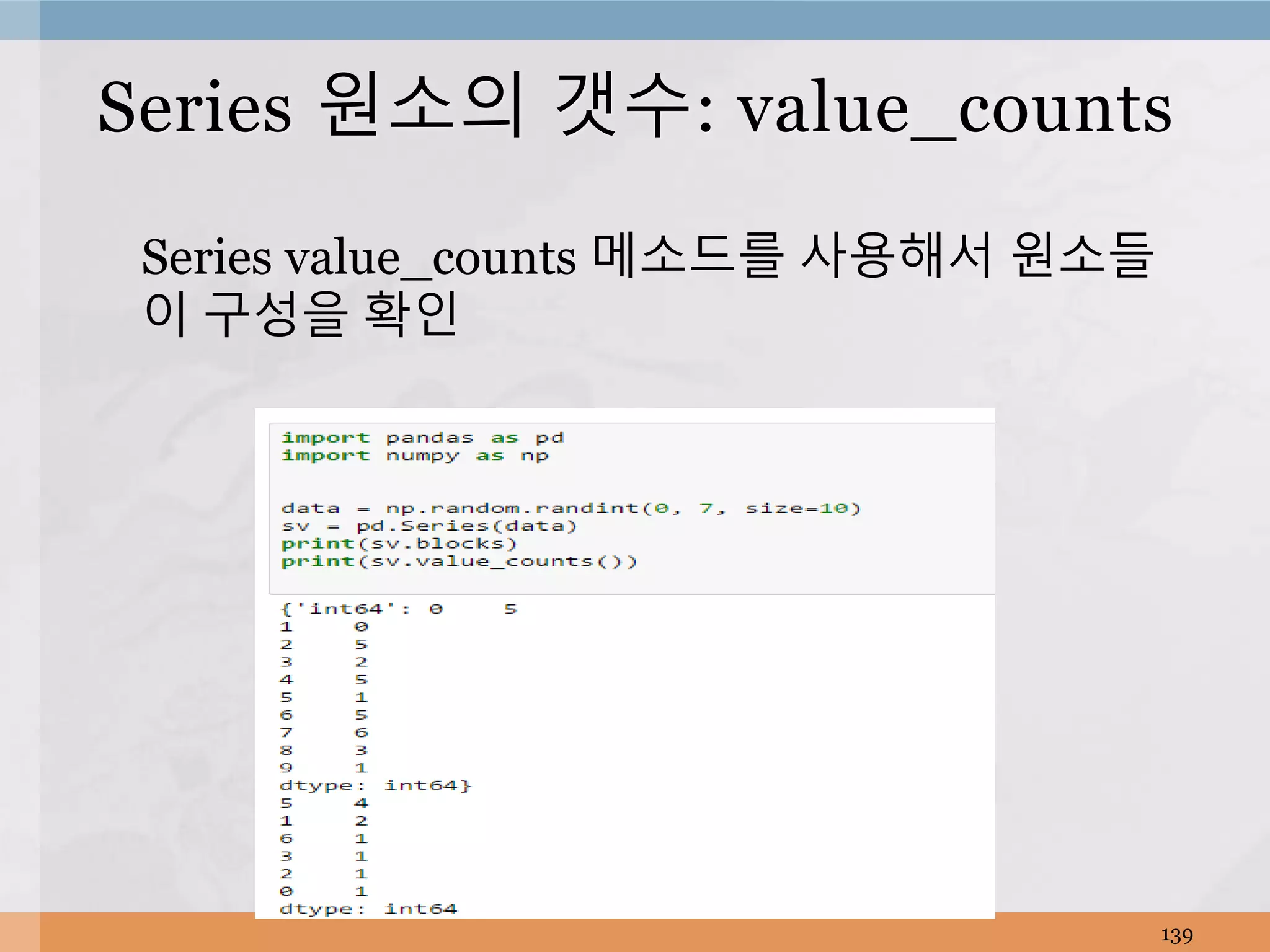 Series 원소의 갯수: value_counts

Series value_counts 메소드를 사용해서 원소들이 구성을 확인

import pandas as pd
import numpy as np

data = np.random.randint(0, 7, size=10)
sv = pd.Series(data)
print(sv.blocks)
print(sv.value_counts())

{'int64': 0     5
1     0
2     5
3     2
4     5
5     1
6     5
7     6
8     3
9     1
dtype: int64}
5     4
1     2
6     1
3     1
2     1
0     1
dtype: int64

139